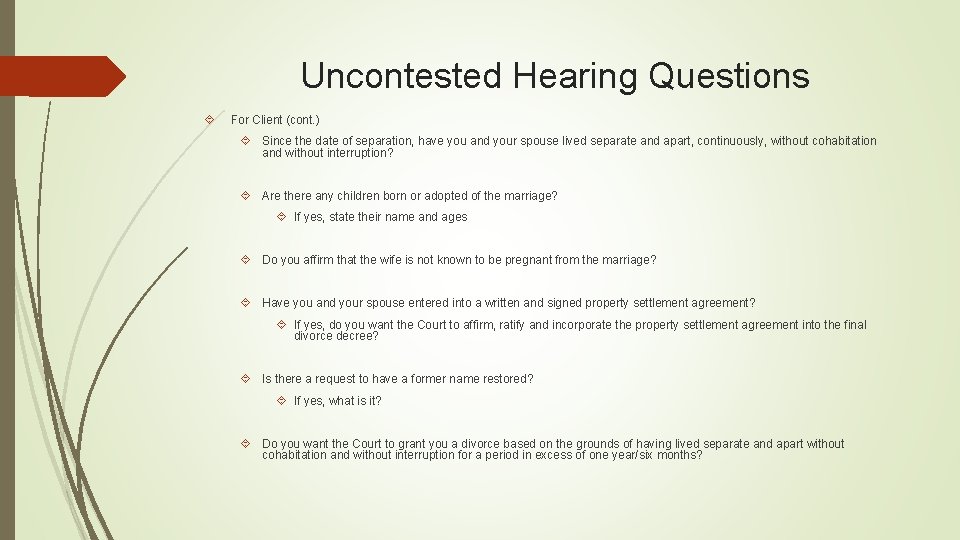 Uncontested Hearing Questions

For Client (cont.)

Since the date of separation, have you and your spouse lived separate and apart, continuously, without cohabitation and without interruption?

Are there any children born or adopted of the marriage?

If yes, state their name and ages

Do you affirm that the wife is not known to be pregnant from the marriage?

Have you and your spouse entered into a written and signed property settlement agreement?

If yes, do you want the Court to affirm, ratify and incorporate the property settlement agreement into the final divorce decree?

Is there a request to have a former name restored?

If yes, what is it?

Do you want the Court to grant you a divorce based on the grounds of having lived separate and apart without cohabitation and without interruption for a period in excess of one year/six months?